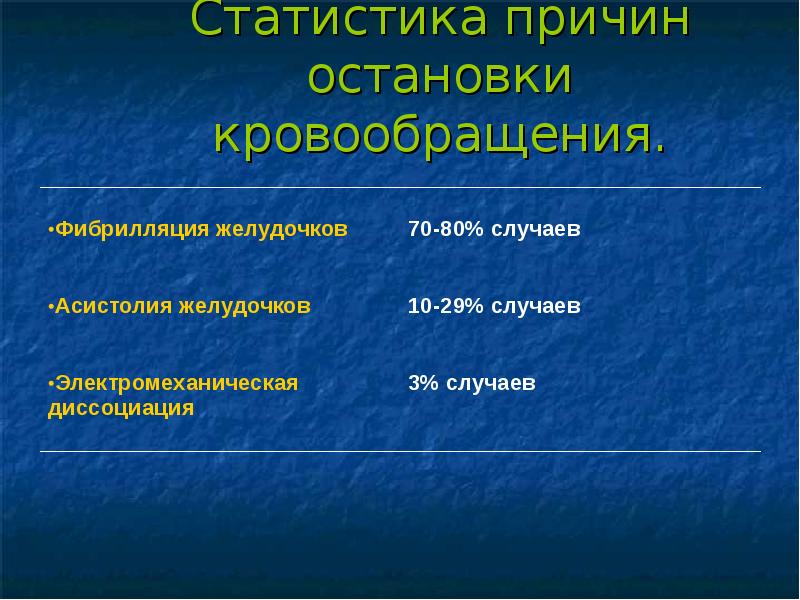 Статистика причин остановки кровообращения.

| | |
|---|---|
| •Фибрилляция желудочков | 70-80% случаев |
| •Асистолия желудочков | 10-29% случаев |
| •Электромеханическая диссоциация | 3% случаев |